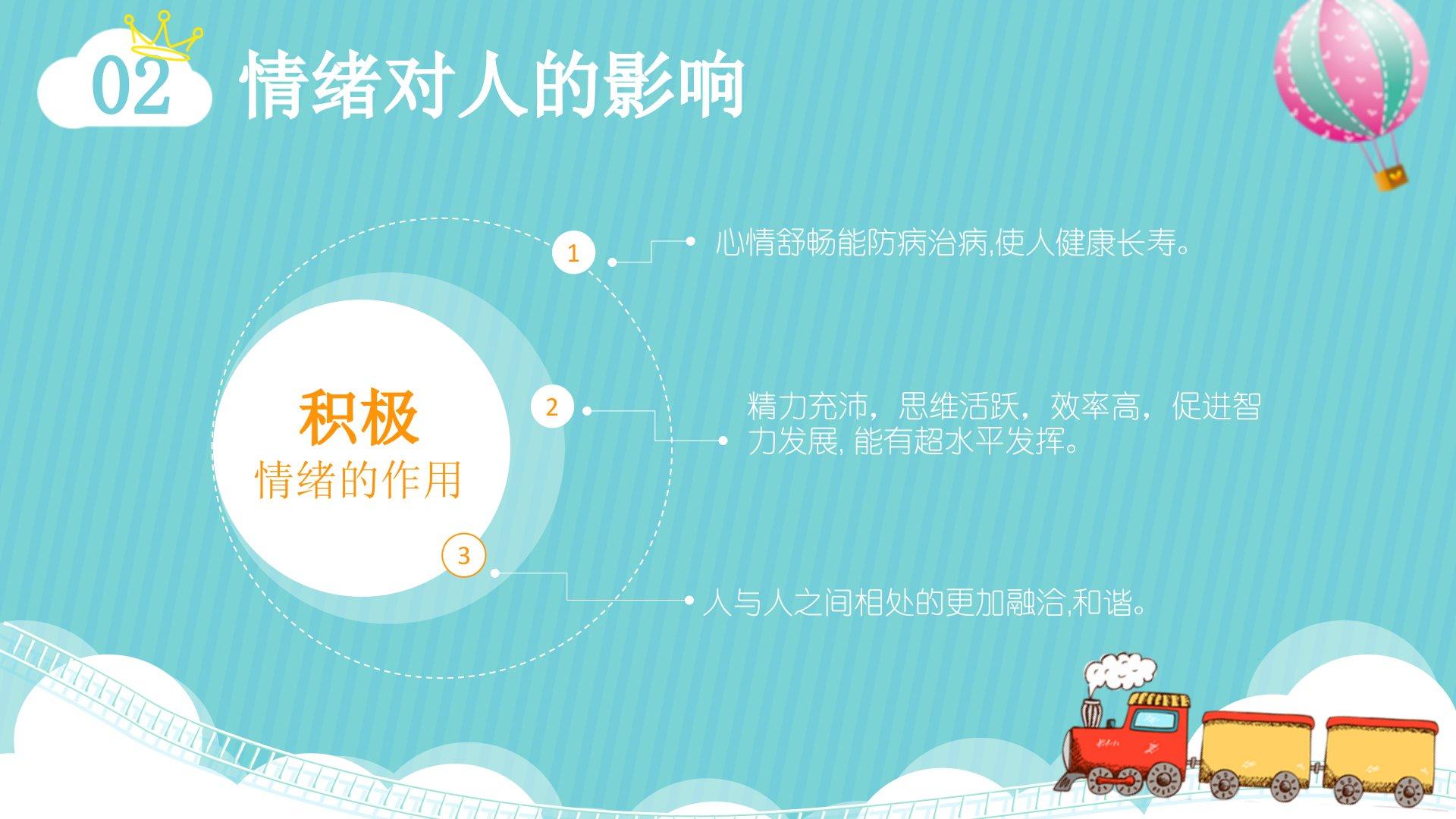 02 情绪对人的影响

积极
情绪的作用

1 心情舒畅能防病治病,使人健康长寿。

2 精力充沛，思维活跃，效率高，促进智力发展, 能有超水平发挥。

3 人与人之间相处的更加融洽,和谐。